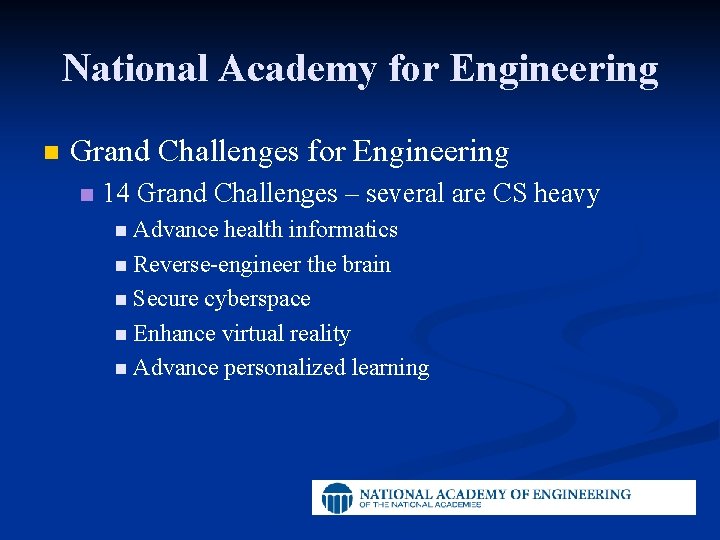 National Academy for Engineering

Grand Challenges for Engineering

14 Grand Challenges – several are CS heavy

Advance health informatics

Reverse-engineer the brain

Secure cyberspace

Enhance virtual reality

Advance personalized learning

NATIONAL ACADEMY OF ENGINEERING
OF THE NATIONAL ACADEMIES